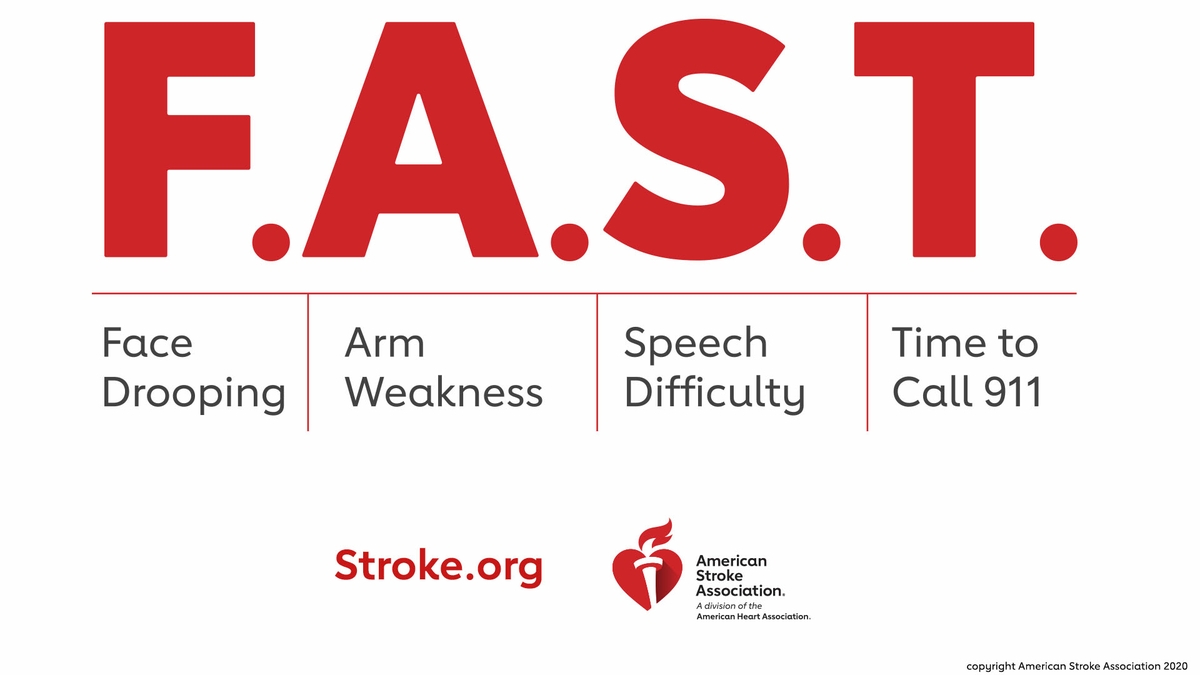 F.A.S.T.

Face Drooping

Arm Weakness

Speech Difficulty

Time to Call 911

Stroke.org

American Stroke Association.
A division of the
American Heart Association.

copyright American Stroke Association 2020